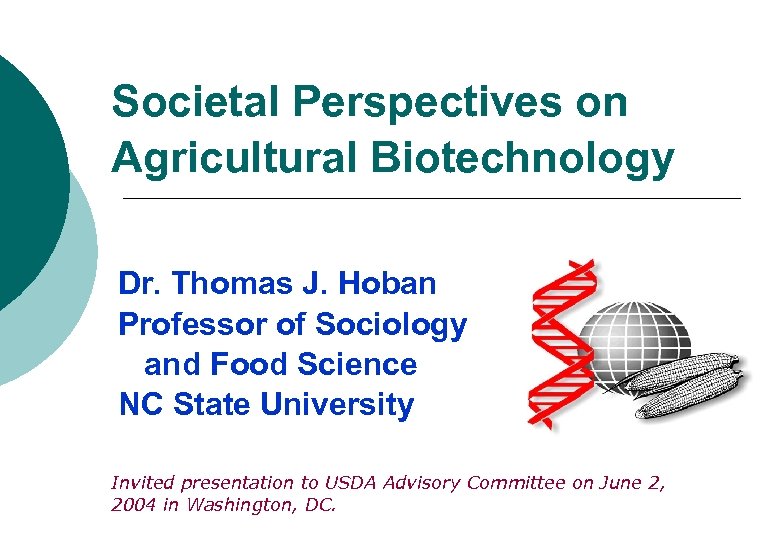 Societal Perspectives on Agricultural Biotechnology

Dr. Thomas J. Hoban
Professor of Sociology
and Food Science
NC State University

Invited presentation to USDA Advisory Committee on June 2, 2004 in Washington, DC.